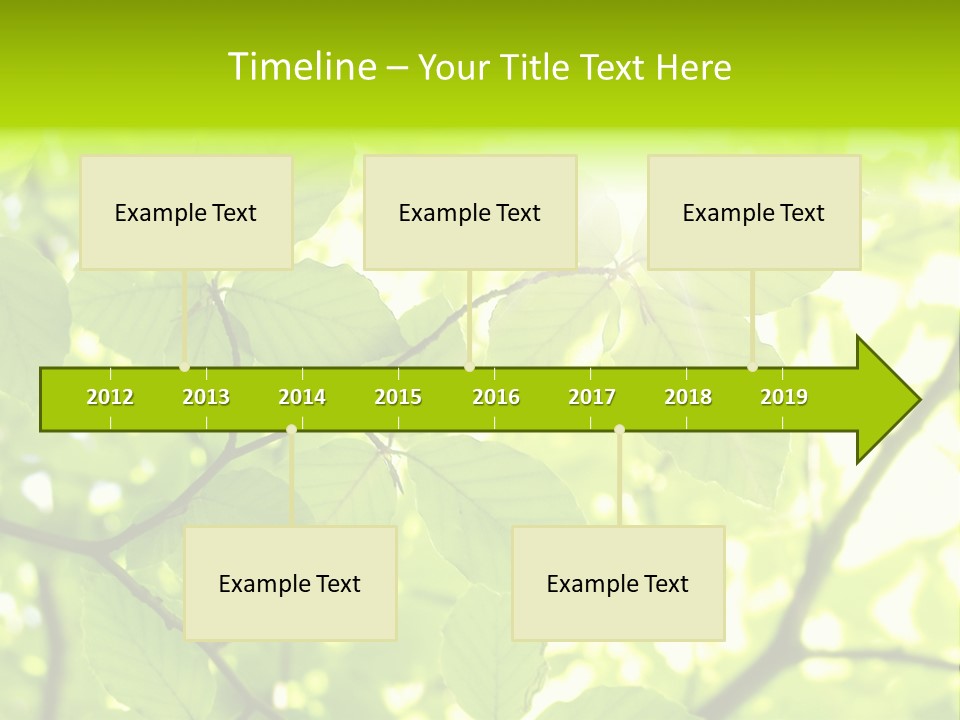 Timeline – Your Title Text Here

Example Text

Example Text

Example Text

2012 2013 2014 2015 2016 2017 2018 2019

Example Text

Example Text